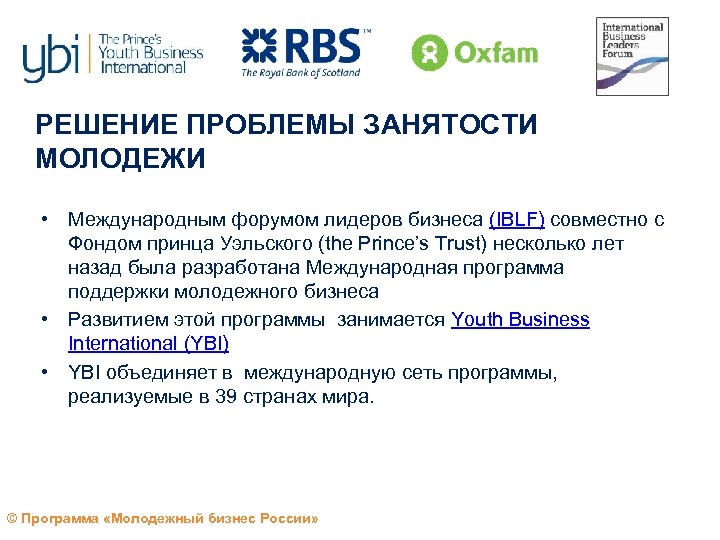 ybi The Prince's Youth Business International

RBS™ The Royal Bank of Scotland

Oxfam

International Business Leaders Forum

РЕШЕНИЕ ПРОБЛЕМЫ ЗАНЯТОСТИ МОЛОДЕЖИ

• Международным форумом лидеров бизнеса (IBLF) совместно с Фондом принца Уэльского (the Prince's Trust) несколько лет назад была разработана Международная программа поддержки молодежного бизнеса

• Развитием этой программы занимается Youth Business International (YBI)

• YBI объединяет в международную сеть программы, реализуемые в 39 странах мира.

© Программа «Молодежный бизнес России»